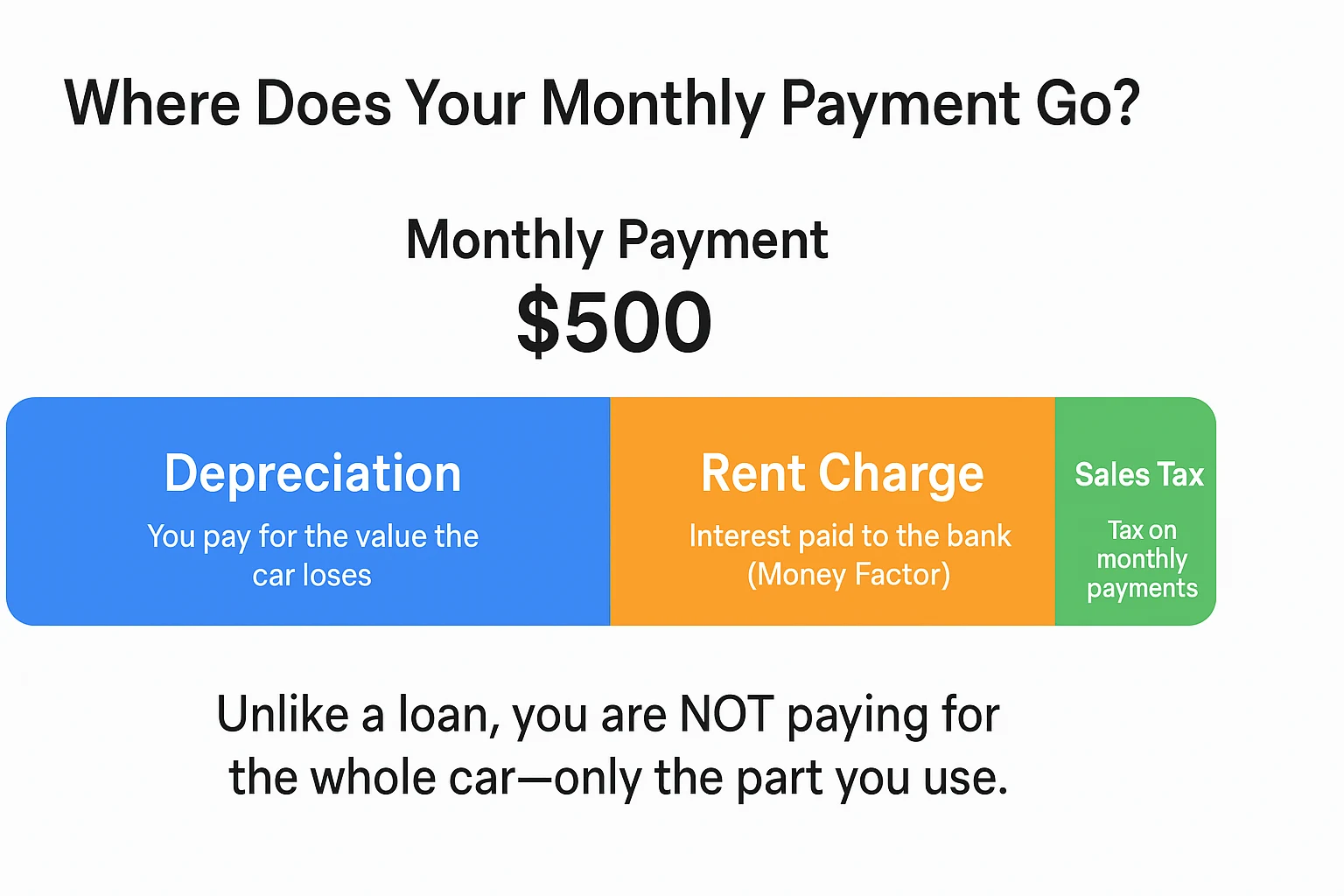 Where Does Your Monthly Payment Go?

Monthly Payment
$500

Depreciation
You pay for the value the car loses

Rent Charge
Interest paid to the bank (Money Factor)

Sales Tax
Tax on monthly payments

Unlike a loan, you are NOT paying for the whole car—only the part you use.